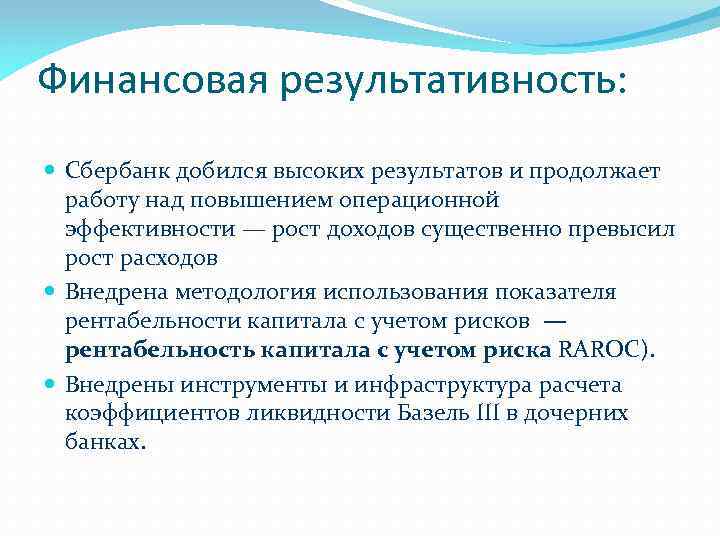 Финансовая результативность:

Сбербанк добился высоких результатов и продолжает работу над повышением операционной эффективности — рост доходов существенно превысил рост расходов

Внедрена методология использования показателя рентабельности капитала с учетом рисков — рентабельность капитала с учетом риска RAROC).

Внедрены инструменты и инфраструктура расчета коэффициентов ликвидности Базель III в дочерних банках.